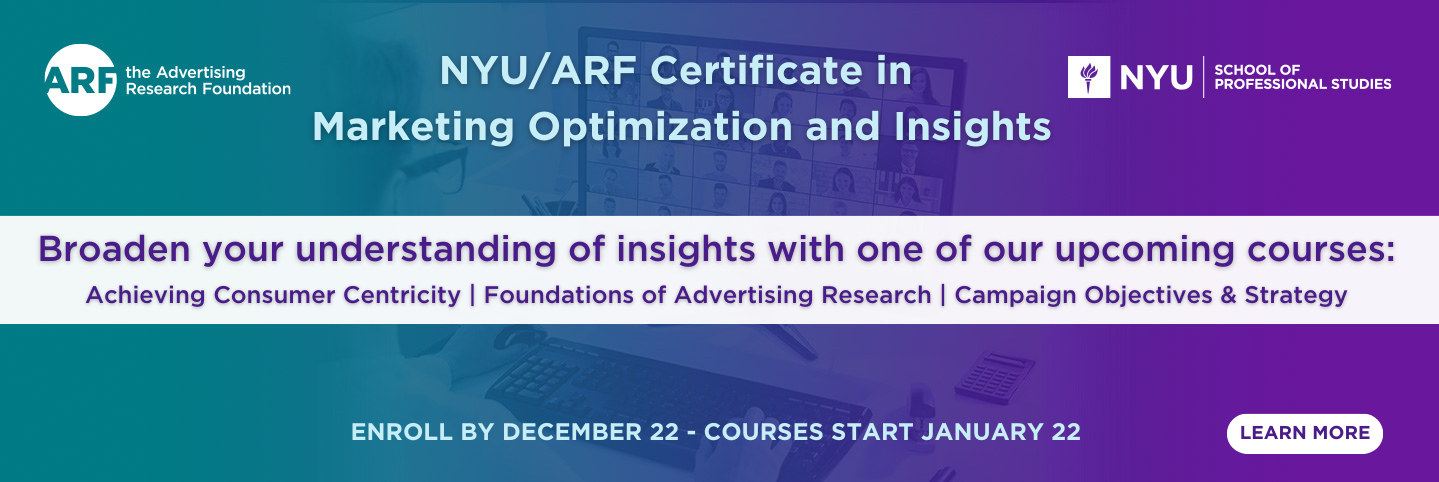 ARF the Advertising Research Foundation

NYU/ARF Certificate in Marketing Optimization and Insights

NYU | SCHOOL OF PROFESSIONAL STUDIES

Broaden your understanding of insights with one of our upcoming courses:

Achieving Consumer Centricity | Foundations of Advertising Research | Campaign Objectives & Strategy

ENROLL BY DECEMBER 22 - COURSES START JANUARY 22

LEARN MORE